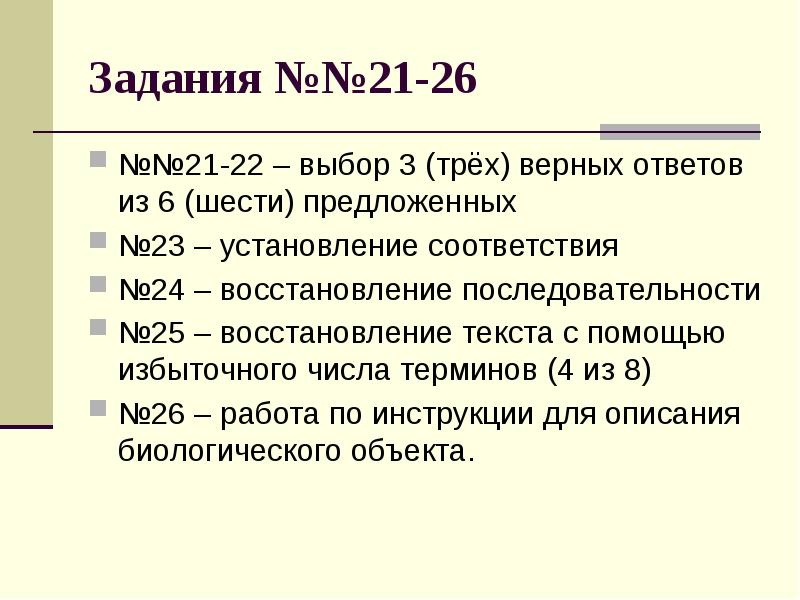 Задания №№21-26

№№21-22 – выбор 3 (трёх) верных ответов из 6 (шести) предложенных

№23 – установление соответствия

№24 – восстановление последовательности

№25 – восстановление текста с помощью избыточного числа терминов (4 из 8)

№26 – работа по инструкции для описания биологического объекта.